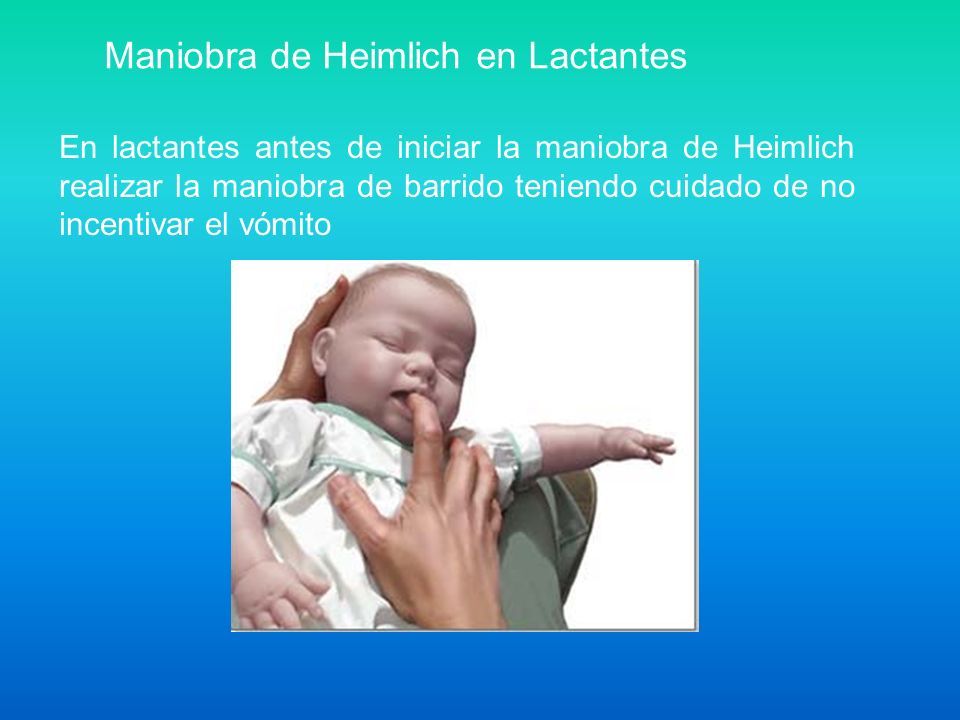 Maniobra de Heimlich en Lactantes

En lactantes antes de iniciar la maniobra de Heimlich realizar la maniobra de barrido teniendo cuidado de no incentivar el vómito